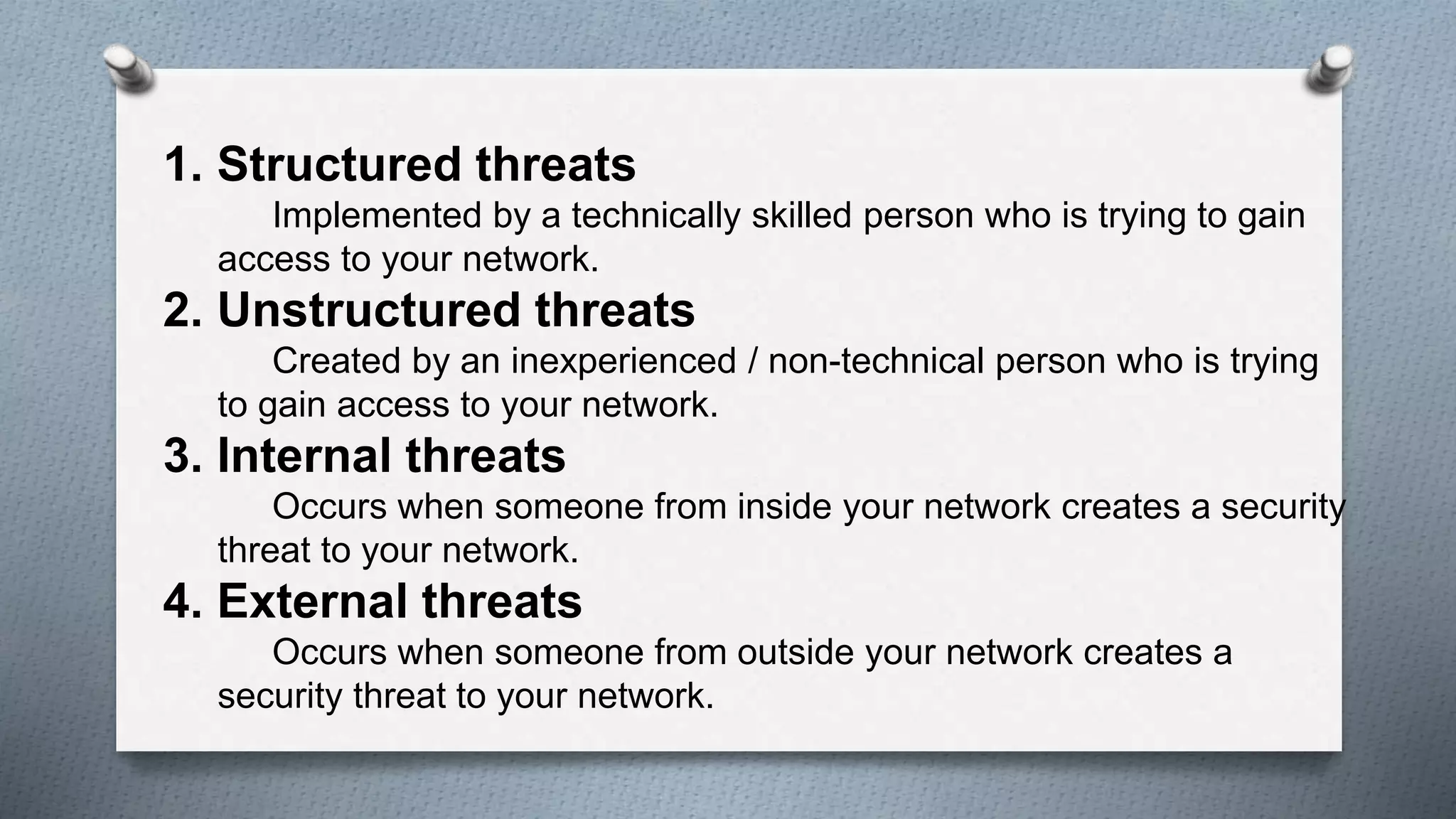 1. Structured threats

Implemented by a technically skilled person who is trying to gain access to your network.

2. Unstructured threats

Created by an inexperienced / non-technical person who is trying to gain access to your network.

3. Internal threats

Occurs when someone from inside your network creates a security threat to your network.

4. External threats

Occurs when someone from outside your network creates a security threat to your network.